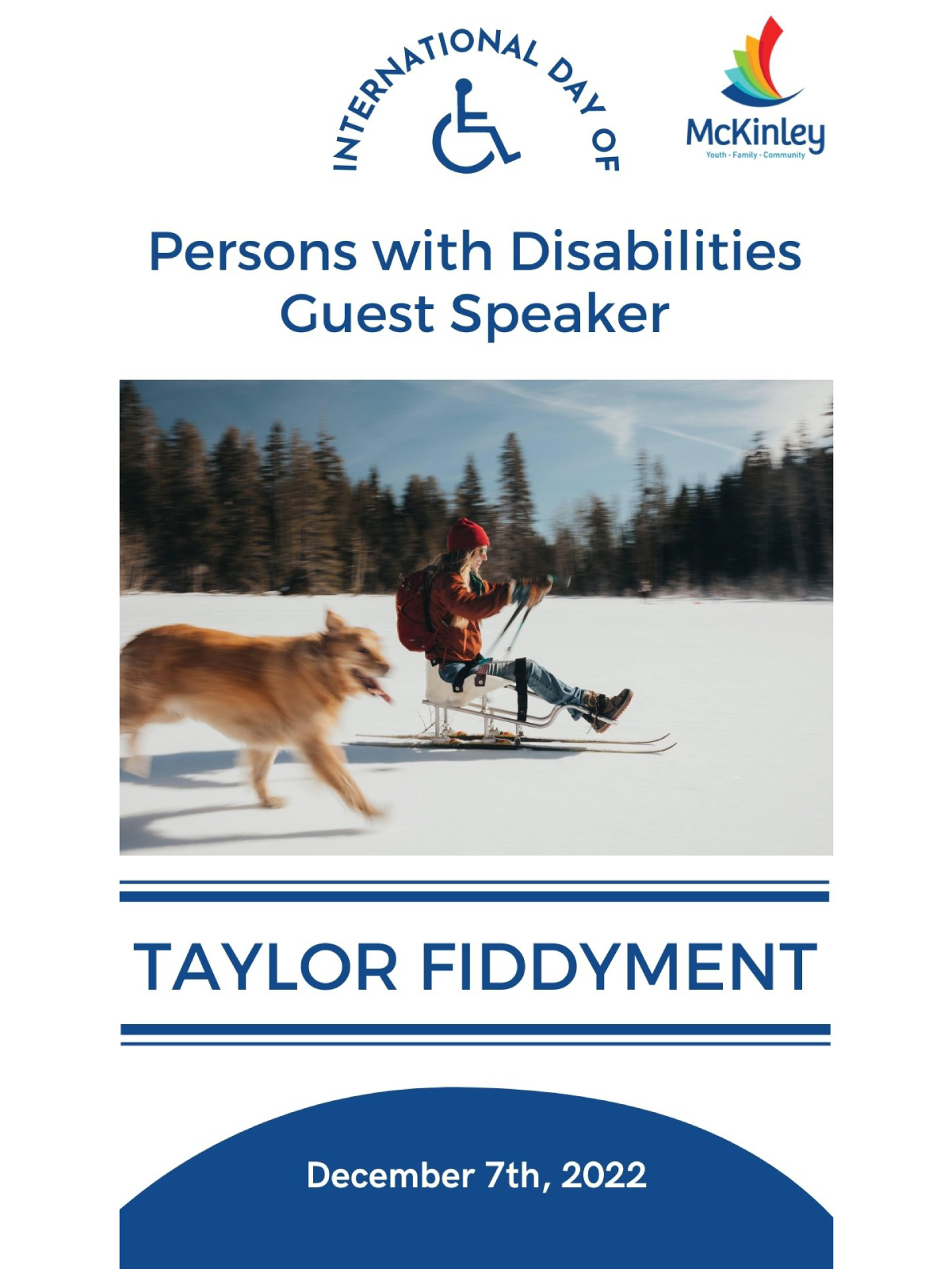 INTERNATIONAL DAY OF

McKinley
Youth · Family · Community

Persons with Disabilities
Guest Speaker

TAYLOR FIDDYMENT

December 7th, 2022